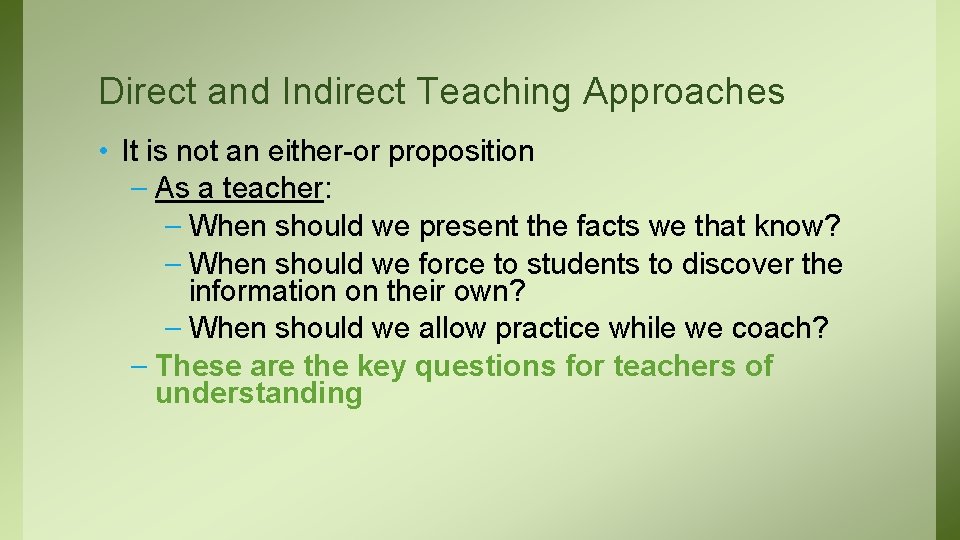 Direct and Indirect Teaching Approaches

• It is not an either-or proposition
– As a teacher:
– When should we present the facts we that know?
– When should we force to students to discover the information on their own?
– When should we allow practice while we coach?
– These are the key questions for teachers of understanding